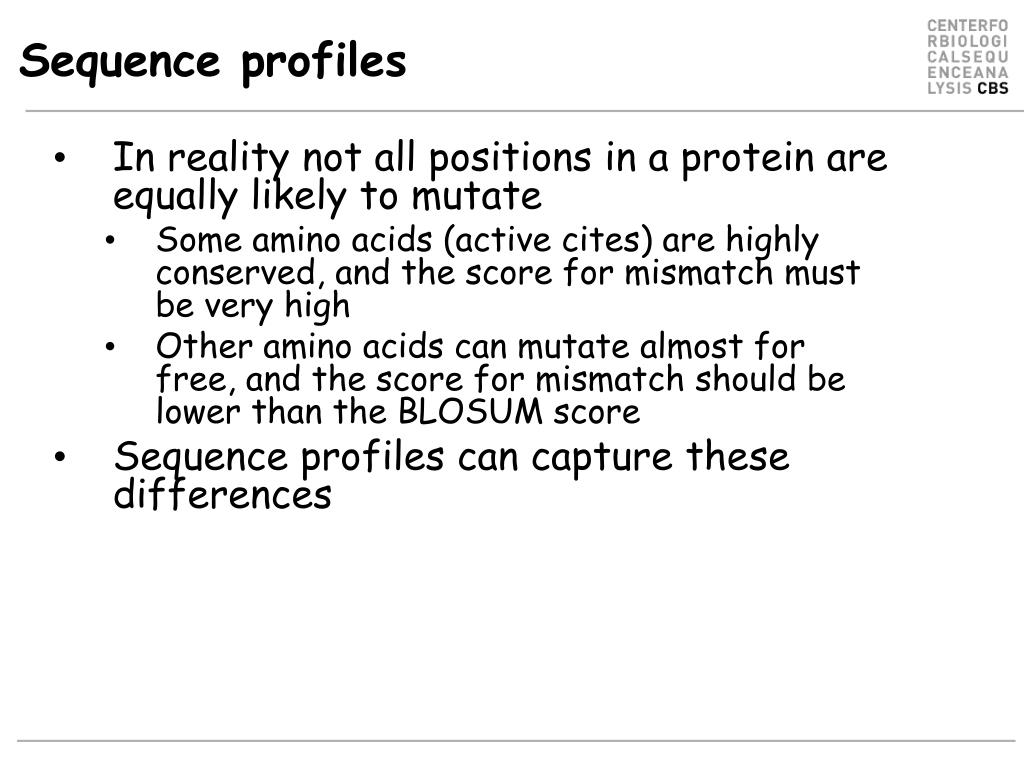 Sequence profiles

CENTERFO
RBIOLOGI
CALSEQU
ENCEANA
LYSIS CBS

• In reality not all positions in a protein are equally likely to mutate
  • Some amino acids (active cites) are highly conserved, and the score for mismatch must be very high
  • Other amino acids can mutate almost for free, and the score for mismatch should be lower than the BLOSUM score
• Sequence profiles can capture these differences